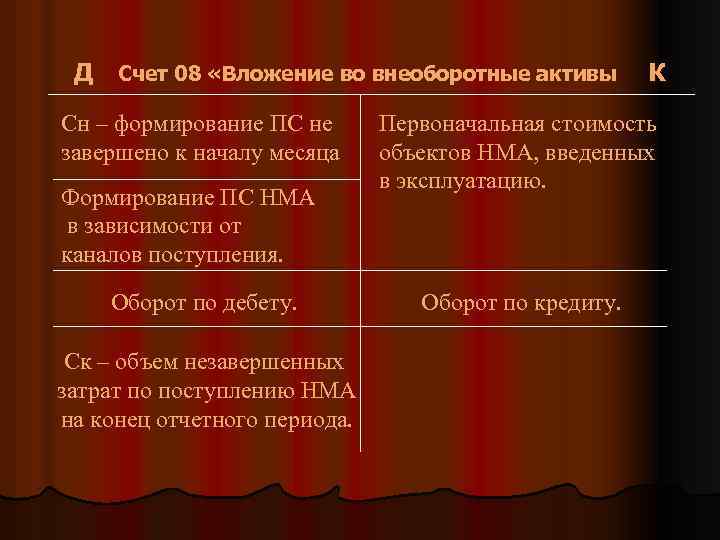 Д Счет 08 «Вложение во внеоборотные активы К

| | |
|---|---|
| Сн – формирование ПС не завершено к началу месяца | Первоначальная стоимость объектов НМА, введенных в эксплуатацию. |
| Формирование ПС НМА в зависимости от каналов поступления. | |
| Оборот по дебету. | Оборот по кредиту. |
| Ск – объем незавершенных затрат по поступлению НМА на конец отчетного периода. | |